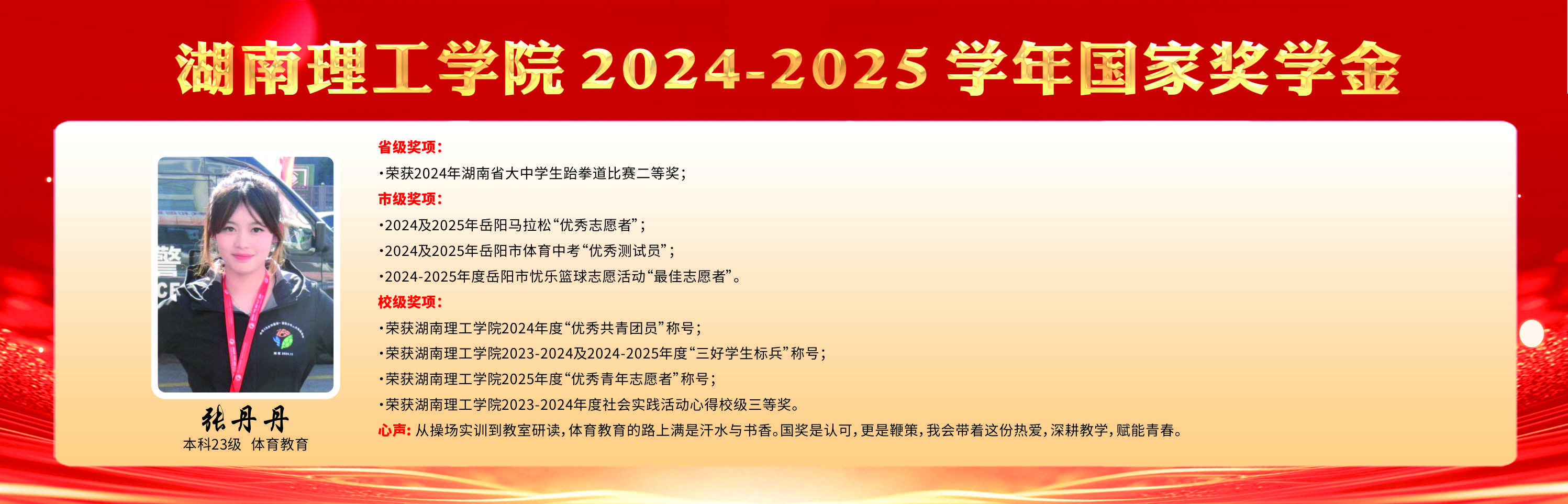 湖南理工学院 2024-2025 学年国家奖学金

张丹丹
本科23级 体育教育

省级奖项：
•荣获2024年湖南省大中学生跆拳道比赛二等奖；
市级奖项：
•2024及2025年岳阳马拉松“优秀志愿者”；
•2024及2025年岳阳市体育中考“优秀测试员”；
•2024-2025年度岳阳市忧乐篮球志愿活动“最佳志愿者”。
校级奖项：
•荣获湖南理工学院2024年度“优秀共青团员”称号；
•荣获湖南理工学院2023-2024及2024-2025年度“三好学生标兵”称号；
•荣获湖南理工学院2025年度“优秀青年志愿者”称号；
•荣获湖南理工学院2023-2024年度社会实践活动心得校级三等奖。
心声：从操场实训到教室研读，体育教育的路上满是汗水与书香。国奖是认可，更是鞭策，我会带着这份热爱，深耕教学，赋能青春。